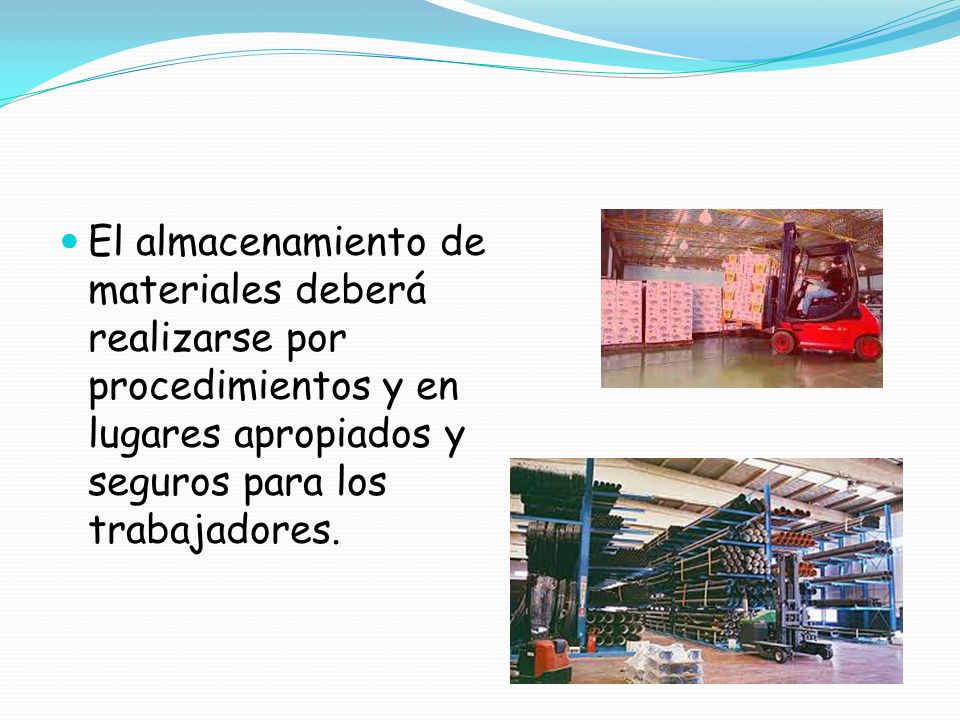 El almacenamiento de materiales deberá realizarse por procedimientos y en lugares apropiados y seguros para los trabajadores.